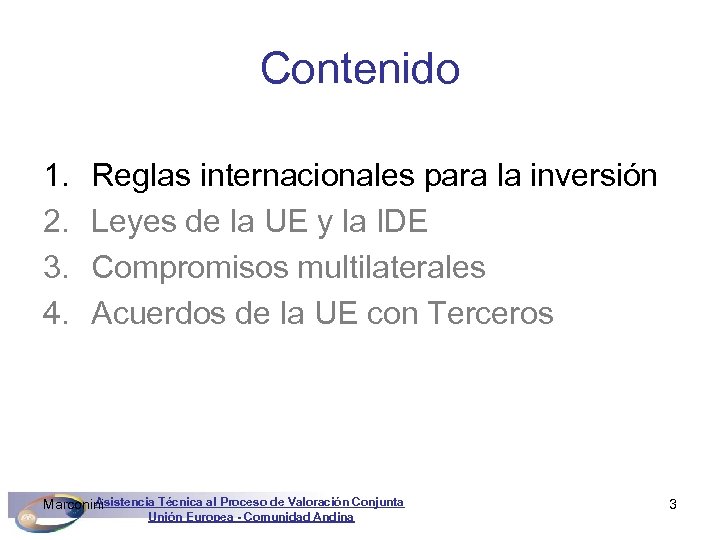 Contenido

1. Reglas internacionales para la inversión
2. Leyes de la UE y la IDE
3. Compromisos multilaterales
4. Acuerdos de la UE con Terceros

Marconini

Asistencia Técnica al Proceso de Valoración Conjunta
Unión Europea - Comunidad Andina

3